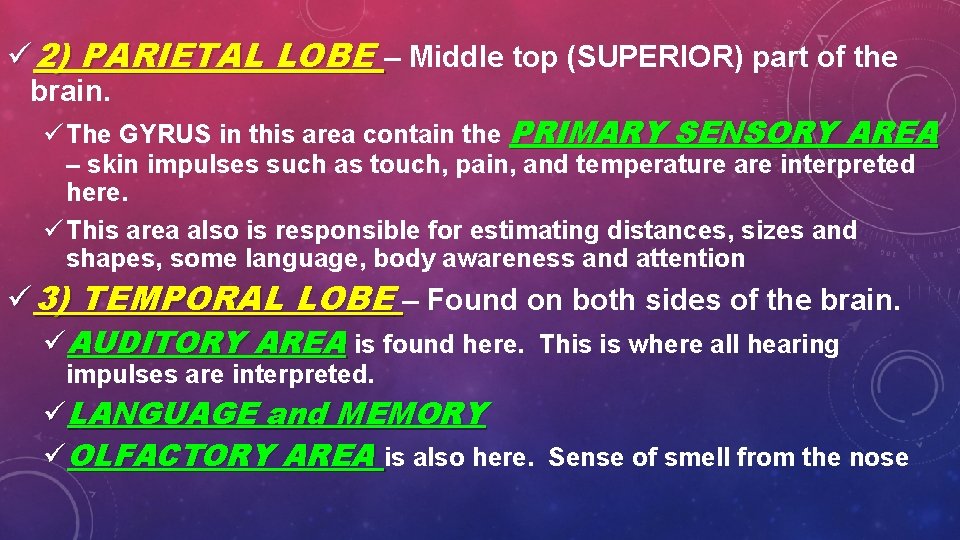 ✓ 2) PARIETAL LOBE – Middle top (SUPERIOR) part of the brain.

✓ The GYRUS in this area contain the PRIMARY SENSORY AREA – skin impulses such as touch, pain, and temperature are interpreted here.

✓ This area also is responsible for estimating distances, sizes and shapes, some language, body awareness and attention

✓ 3) TEMPORAL LOBE – Found on both sides of the brain.

✓ AUDITORY AREA is found here. This is where all hearing impulses are interpreted.

✓ LANGUAGE and MEMORY

✓ OLFACTORY AREA is also here. Sense of smell from the nose